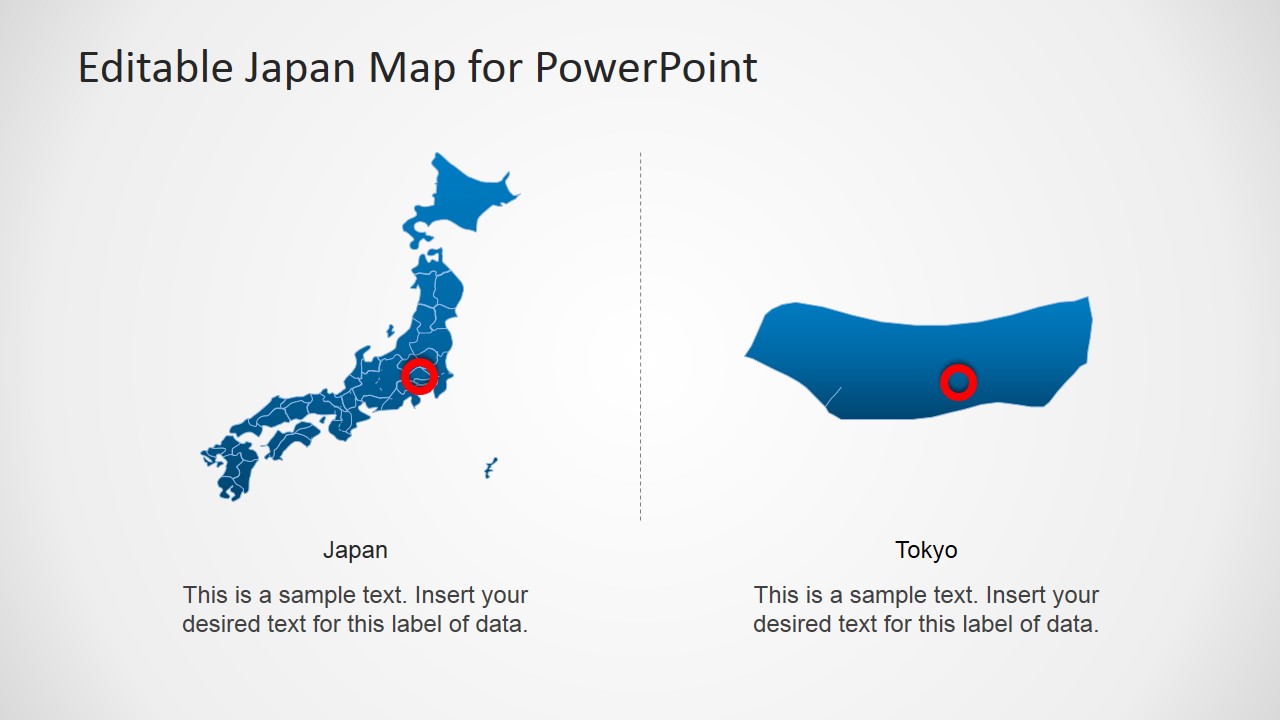 Editable Japan Map for PowerPoint

Japan

This is a sample text. Insert your desired text for this label of data.

Tokyo

This is a sample text. Insert your desired text for this label of data.